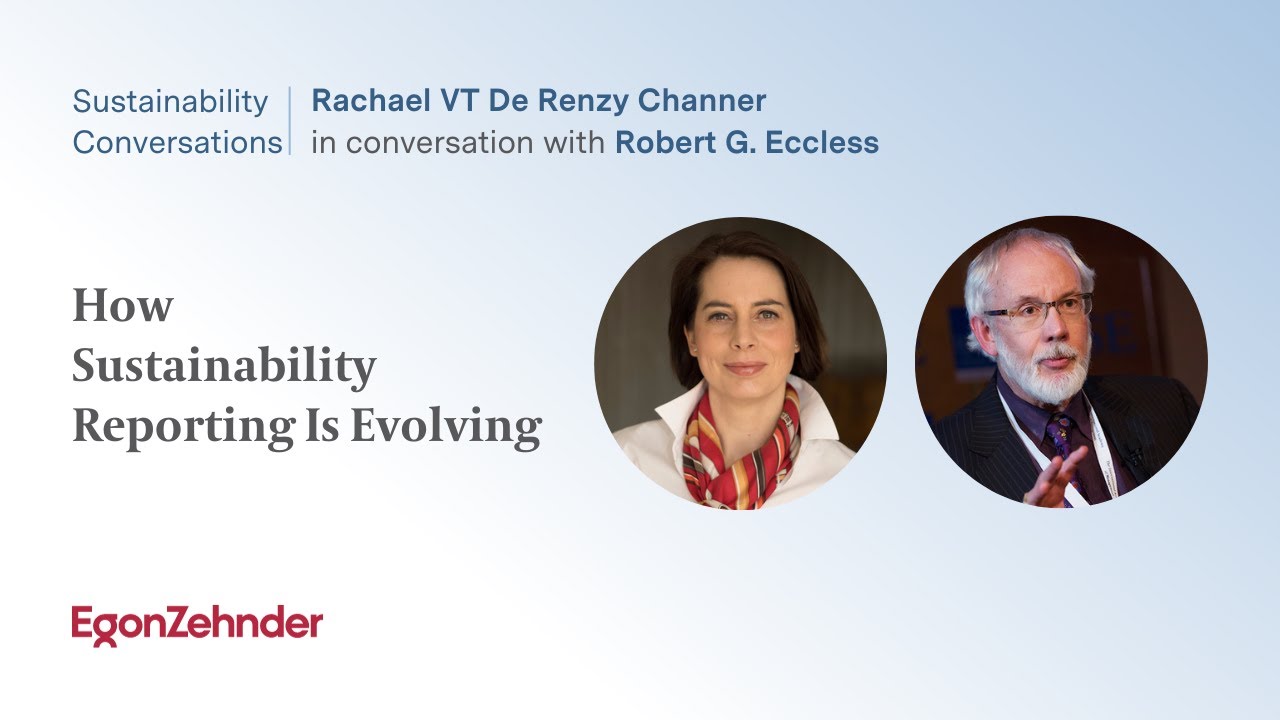 Sustainability Conversations

Rachael VT De Renzy Channer in conversation with Robert G. Eccless

How Sustainability Reporting Is Evolving

EgonZehnder